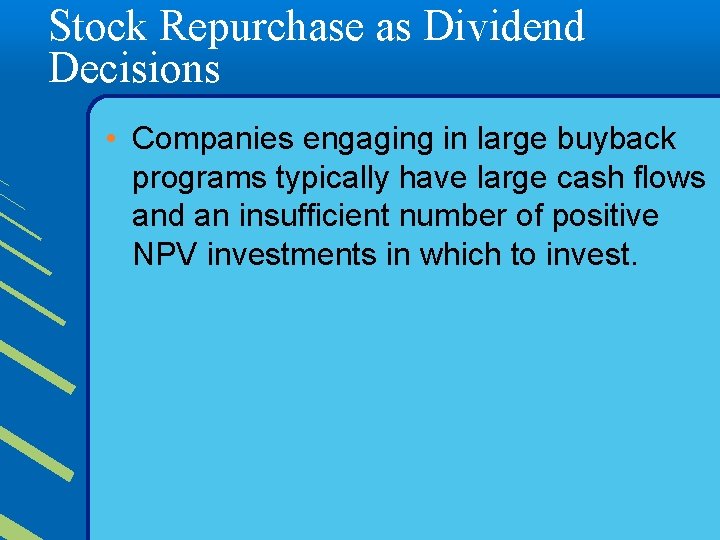 Stock Repurchase as Dividend Decisions

• Companies engaging in large buyback programs typically have large cash flows and an insufficient number of positive NPV investments in which to invest.